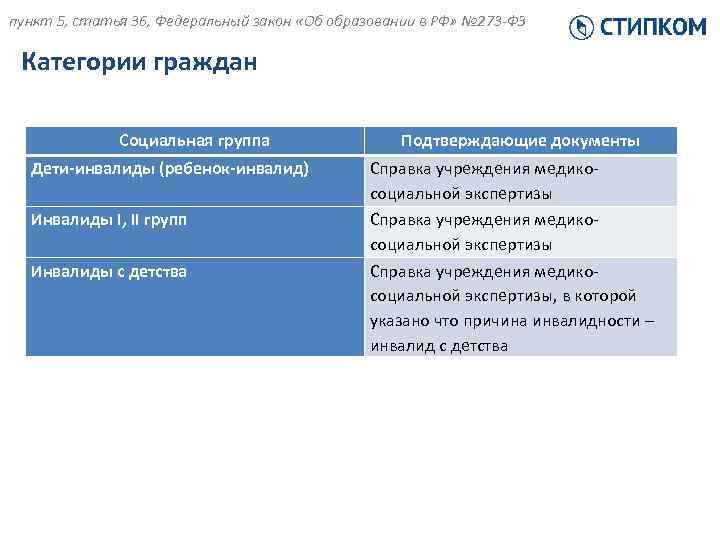 пункт 5, статья 36, Федеральный закон «Об образовании в РФ» №273-ФЗ

СТИПКОМ

Категории граждан

| Социальная группа | Подтверждающие документы |
|---|---|
| Дети-инвалиды (ребенок-инвалид) | Справка учреждения медико-социальной экспертизы |
| Инвалиды I, II групп | Справка учреждения медико-социальной экспертизы |
| Инвалиды с детства | Справка учреждения медико-социальной экспертизы, в которой указано что причина инвалидности – инвалид с детства |